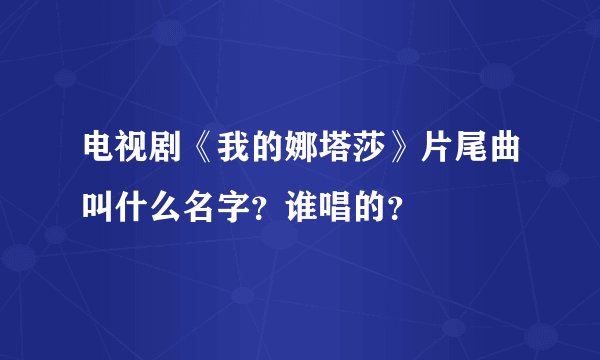 电视剧《我的娜塔莎》片尾曲叫什么名字？谁唱的？